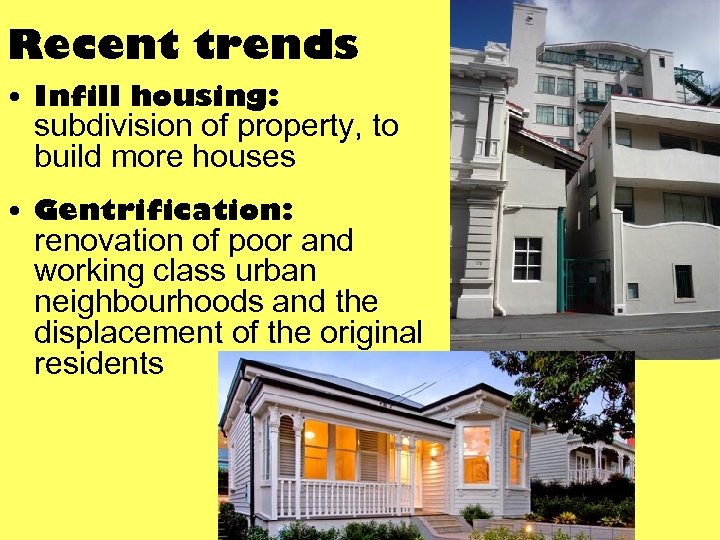 Recent trends

• Infill housing: subdivision of property, to build more houses

• Gentrification: renovation of poor and working class urban neighbourhoods and the displacement of the original residents